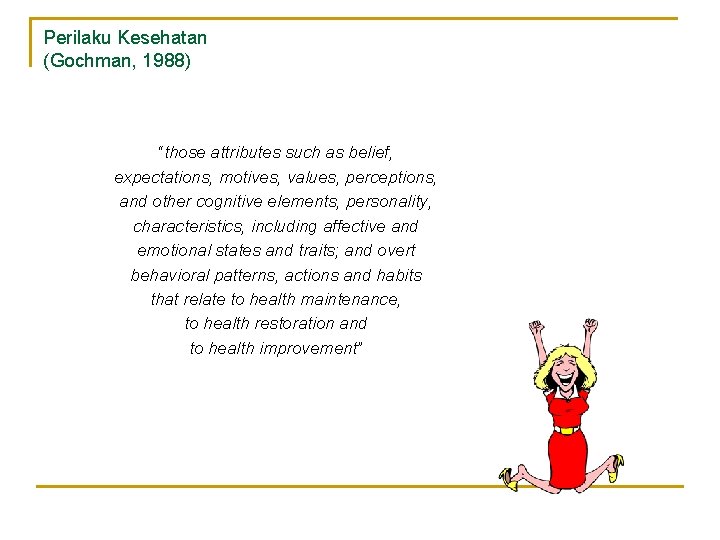 Perilaku Kesehatan
(Gochman, 1988)

"those attributes such as belief, expectations, motives, values, perceptions, and other cognitive elements, personality, characteristics, including affective and emotional states and traits; and overt behavioral patterns, actions and habits that relate to health maintenance, to health restoration and to health improvement"